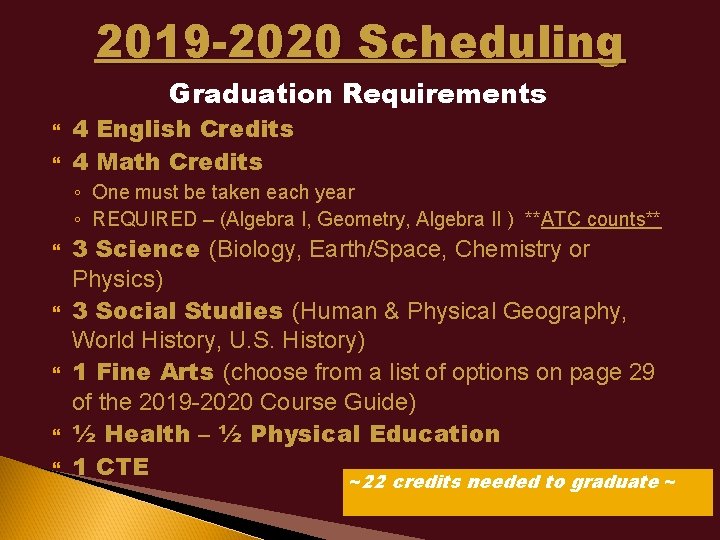 2019-2020 Scheduling

Graduation Requirements

4 English Credits

4 Math Credits

◦ One must be taken each year

◦ REQUIRED – (Algebra I, Geometry, Algebra II ) **ATC counts**

3 Science (Biology, Earth/Space, Chemistry or Physics)

3 Social Studies (Human & Physical Geography, World History, U.S. History)

1 Fine Arts (choose from a list of options on page 29 of the 2019-2020 Course Guide)

½ Health – ½ Physical Education

1 CTE

~22 credits needed to graduate ~